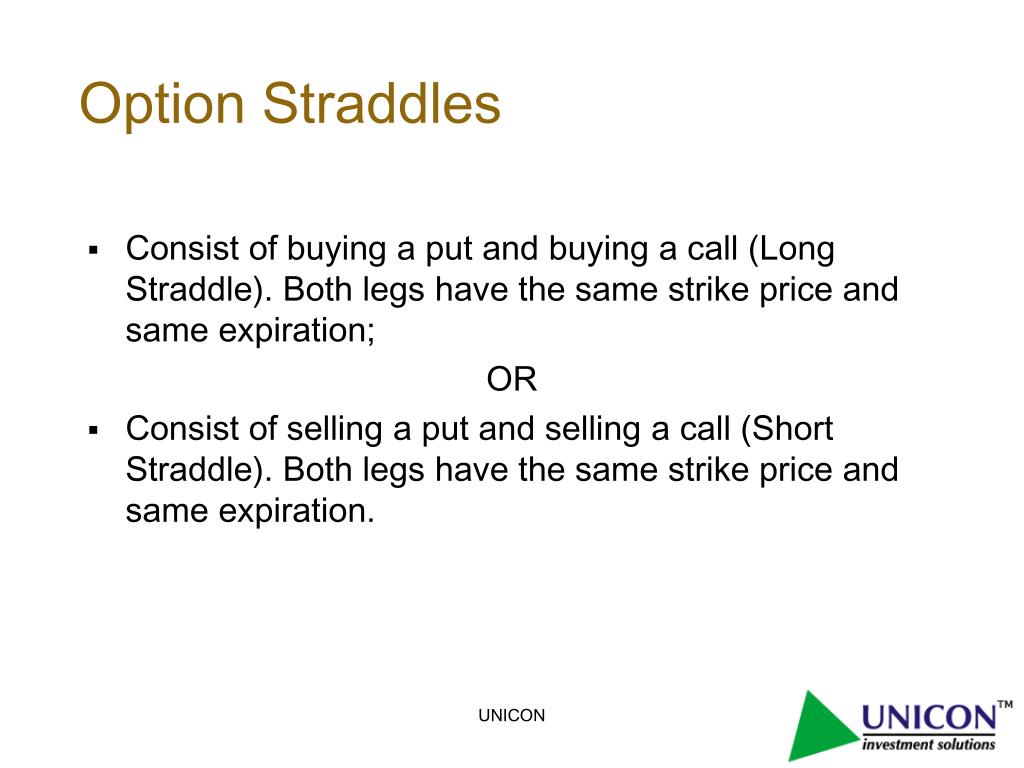 Option Straddles

▪ Consist of buying a put and buying a call (Long Straddle). Both legs have the same strike price and same expiration;

OR

▪ Consist of selling a put and selling a call (Short Straddle). Both legs have the same strike price and same expiration.

UNICON

UNICON™
investment solutions